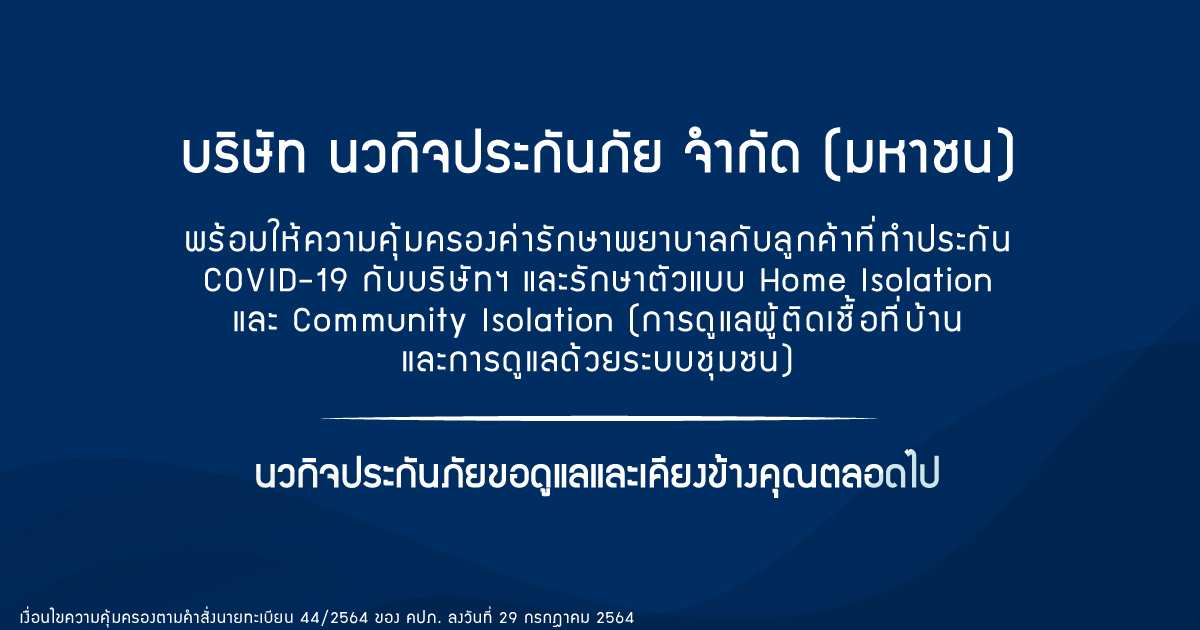 บริษัท นวกิจประกันภัย จำกัด (มหาชน)

พร้อมให้ความคุ้มครองค่ารักษาพยาบาลกับลูกค้าที่ทำประกัน COVID-19 กับบริษัทฯ และรักษาตัวแบบ Home Isolation และ Community Isolation (การดูแลผู้ติดเชื้อที่บ้าน และการดูแลด้วยระบบชุมชน)

นวกิจประกันภัยขอดูแลและเคียงข้างคุณตลอดไป

เงื่อนไขความคุ้มครองตามคำสั่งนายทะเบียน 44/2564 ของ คปภ. ลงวันที่ 29 กรกฎาคม 2564